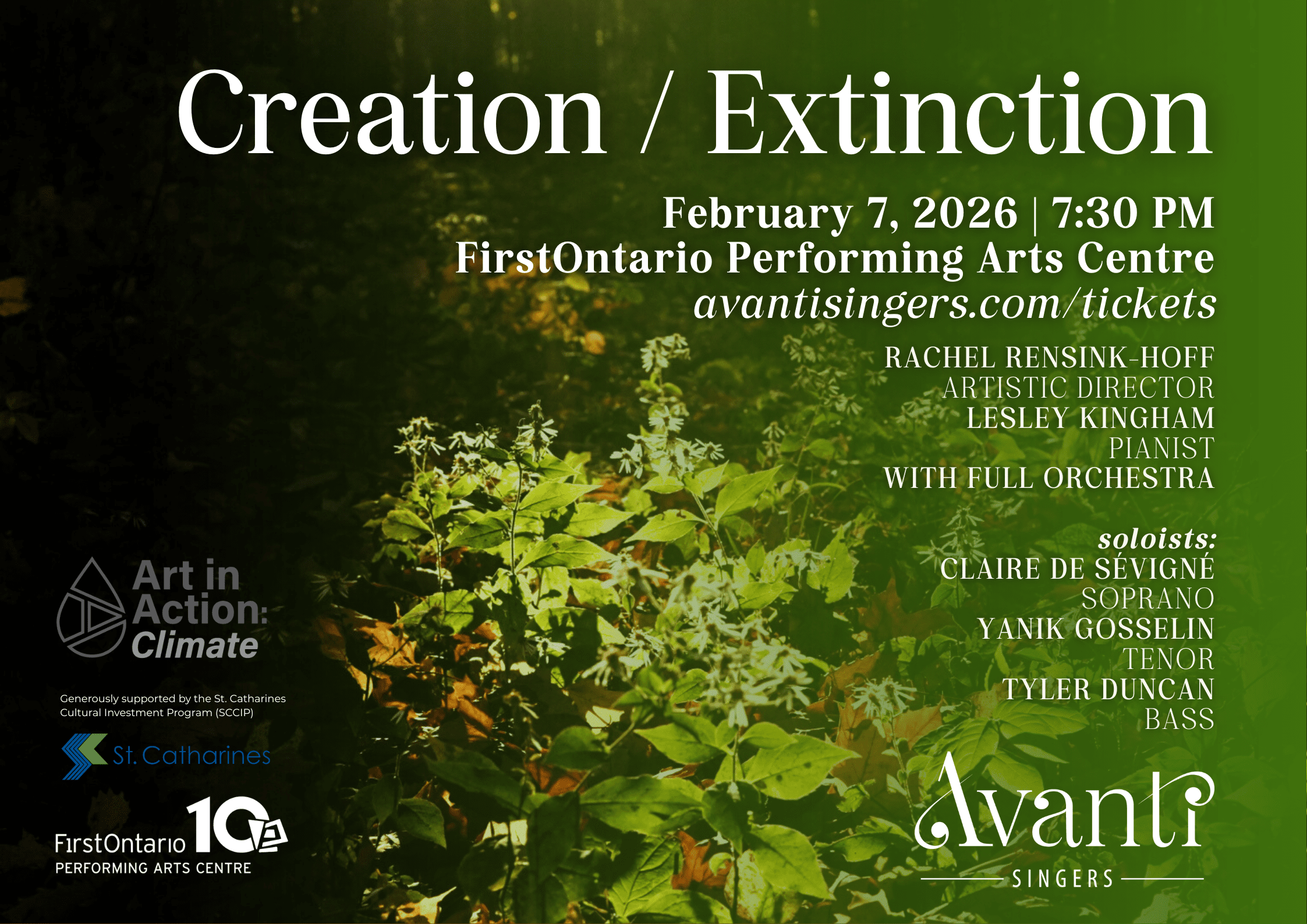 Creation / Extinction

February 7, 2026 | 7:30 PM
FirstOntario Performing Arts Centre
avantisingers.com/tickets

RACHEL RENSINK-HOFF
ARTISTIC DIRECTOR
LESLEY KINGHAM
PIANIST
WITH FULL ORCHESTRA

soloists:
CLAIRE DE SÉVIGNÉ
SOPRANO
YANIK GOSSELIN
TENOR
TYLER DUNCAN
BASS

Art in Action: Climate

Generously supported by the St. Catharines Cultural Investment Program (SCCIP)

St. Catharines

FirstOntario 10
PERFORMING ARTS CENTRE

Avanti
SINGERS